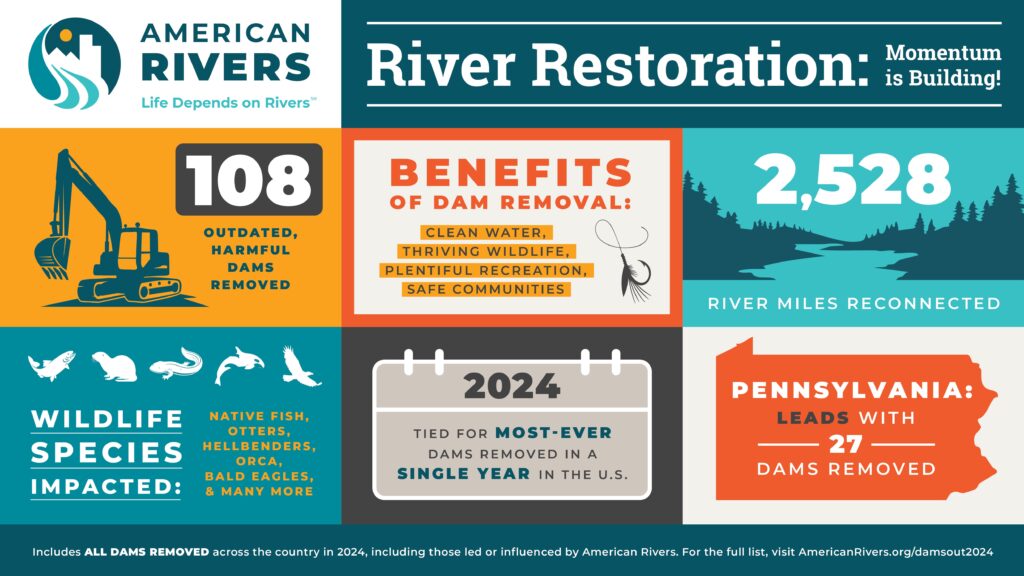 AMERICAN RIVERS
Life Depends on Rivers™

River Restoration: Momentum is Building!

108
OUTDATED, HARMFUL DAMS REMOVED

BENEFITS
OF DAM REMOVAL:
CLEAN WATER, THRIVING WILDLIFE, PLENTIFUL RECREATION, SAFE COMMUNITIES

2,528
RIVER MILES RECONNECTED

WILDLIFE SPECIES IMPACTED:
NATIVE FISH, OTTERS, HELLBENDERS, ORCA, BALD EAGLES, & MANY MORE

2024
TIED FOR MOST-EVER DAMS REMOVED IN A SINGLE YEAR IN THE U.S.

PENNSYLVANIA: LEADS WITH 27 DAMS REMOVED

Includes ALL DAMS REMOVED across the country in 2024, including those led or influenced by American Rivers. For the full list, visit AmericanRivers.org/damsout2024